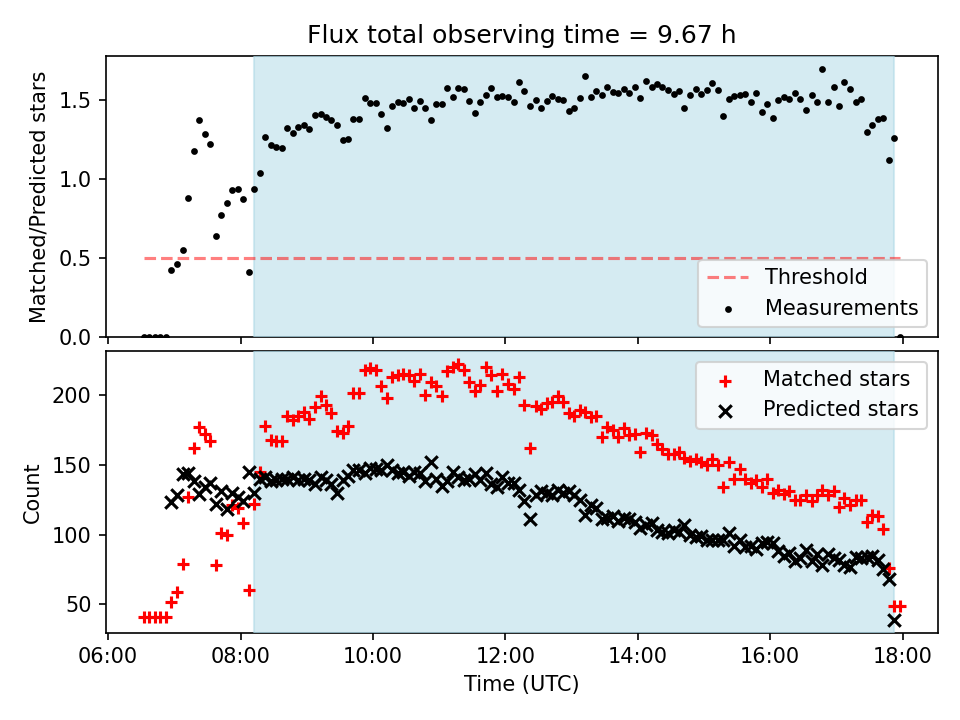 Flux total observing time = 9.67 h

Matched/Predicted stars

1.5
1.0
0.5
0.0

Threshold
Measurements

Count

200
150
100
50

Matched stars
Predicted stars

06:00
08:00
10:00
12:00
14:00
16:00
18:00

Time (UTC)